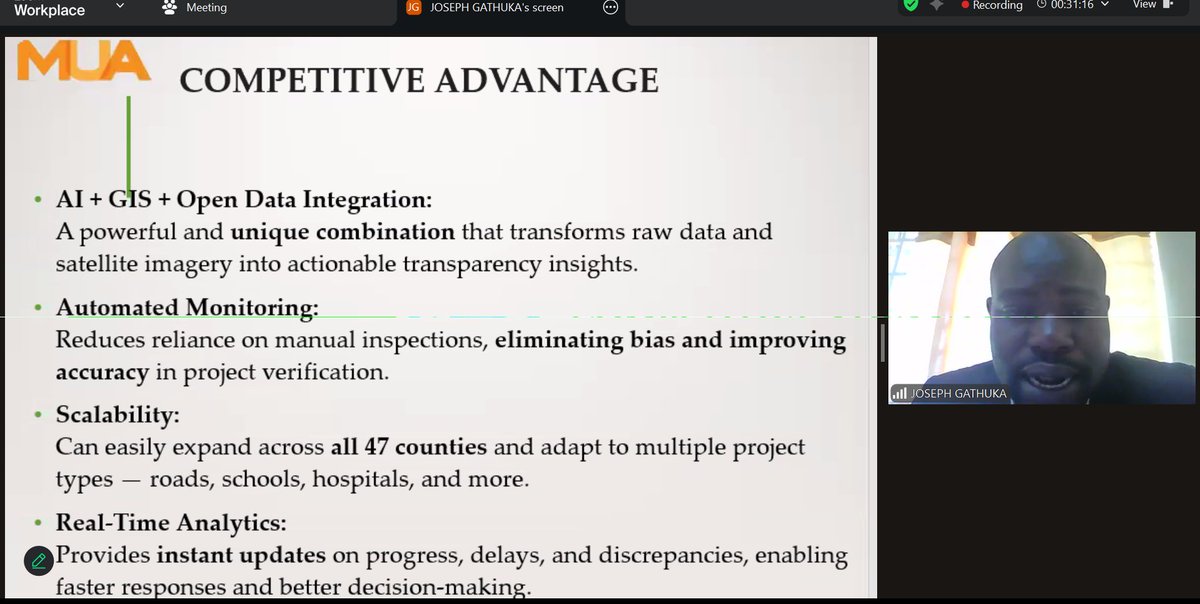 Workplace Meeting JG JOSEPH GATHUKA's screen Recording 00:31:16 View

MUA

COMPETITIVE ADVANTAGE

• AI + GIS + Open Data Integration:
A powerful and unique combination that transforms raw data and satellite imagery into actionable transparency insights.

• Automated Monitoring:
Reduces reliance on manual inspections, eliminating bias and improving accuracy in project verification.

• Scalability:
Can easily expand across all 47 counties and adapt to multiple project types — roads, schools, hospitals, and more.

• Real-Time Analytics:
Provides instant updates on progress, delays, and discrepancies, enabling faster responses and better decision-making.

JOSEPH GATHUKA